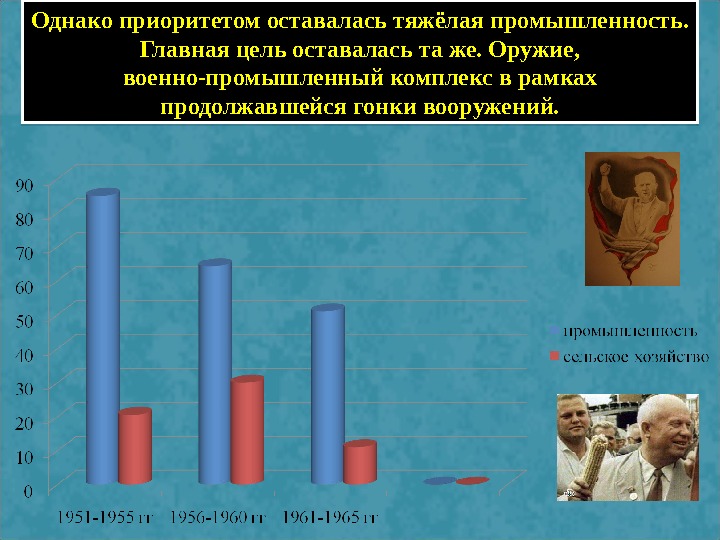 Однако приоритетом оставалась тяжёлая промышленность. Главная цель оставалась та же. Оружие, военно-промышленный комплекс в рамках продолжавшейся гонки вооружений.

90
80
70
60
50
40
30
20
10
0

1951-1955 гг
1956-1960 гг
1961-1965 гг

промышленность
сельское хозяйство